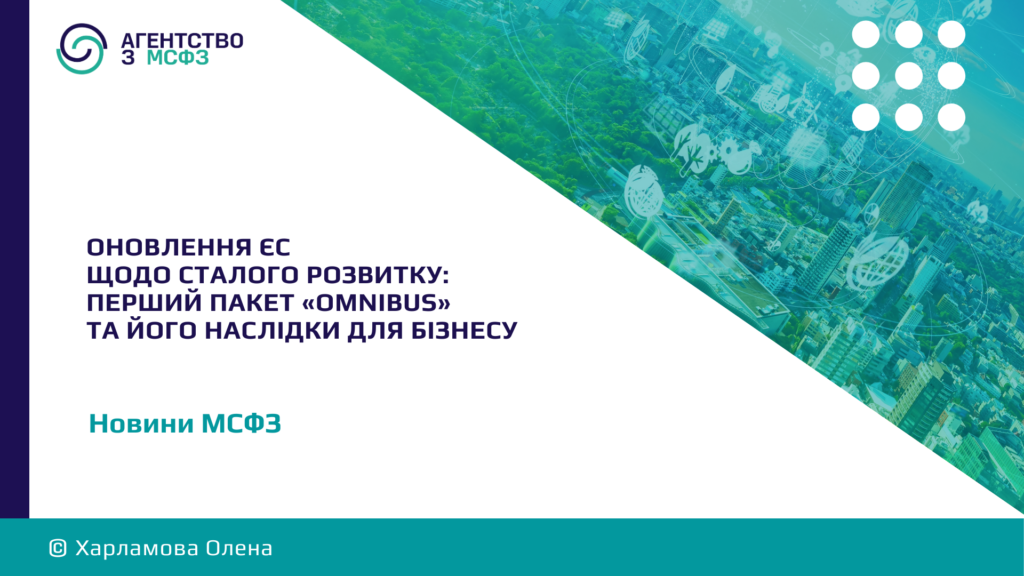 АГЕНТСТВО З МСФЗ

ОНОВЛЕННЯ ЄС ЩОДО СТАЛОГО РОЗВИТКУ: ПЕРШИЙ ПАКЕТ «OMNIBUS» ТА ЙОГО НАСЛІДКИ ДЛЯ БІЗНЕСУ

Новини МСФЗ

© Харламова Олена